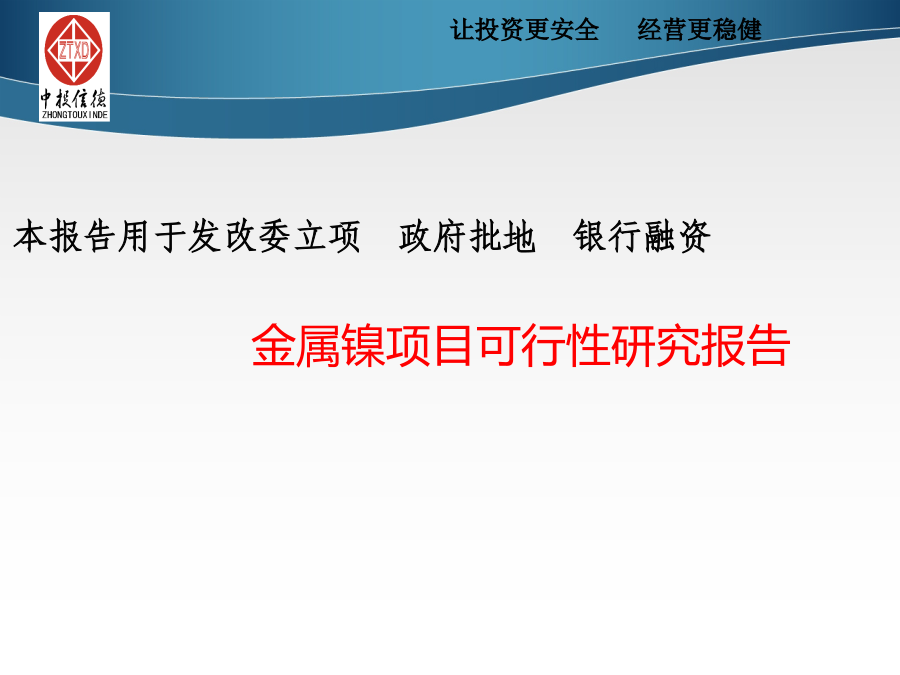 ZTXD
中投信德
ZHONGTOUXINDE

让投资更安全　经营更稳健

本报告用于发改委立项　政府批地　银行融资

金属镍项目可行性研究报告